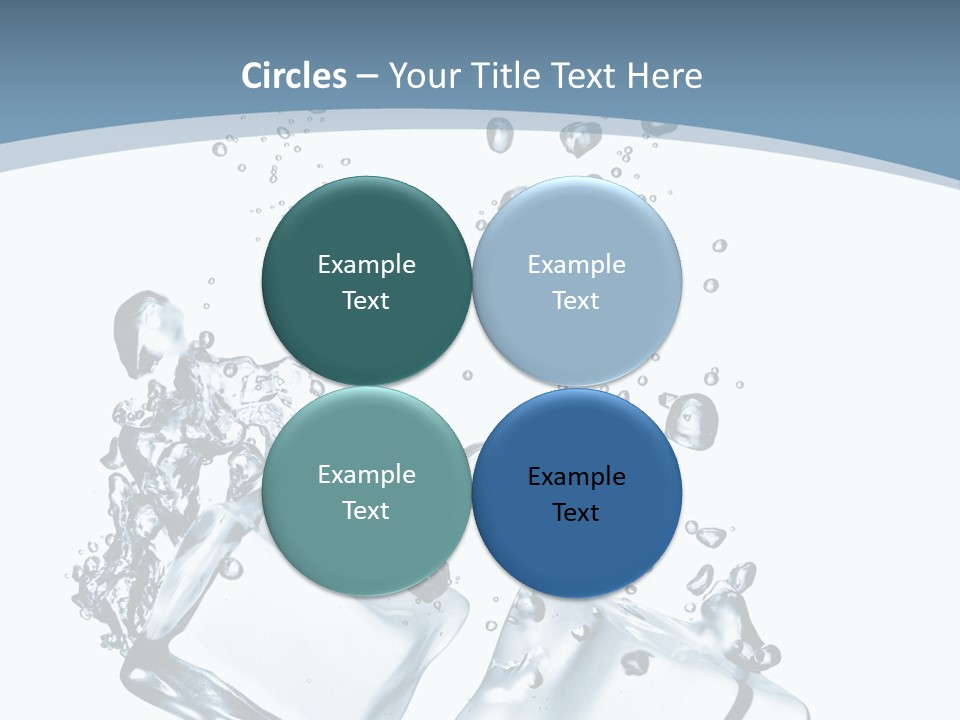 Circles – Your Title Text Here

Example Text

Example Text

Example Text

Example Text